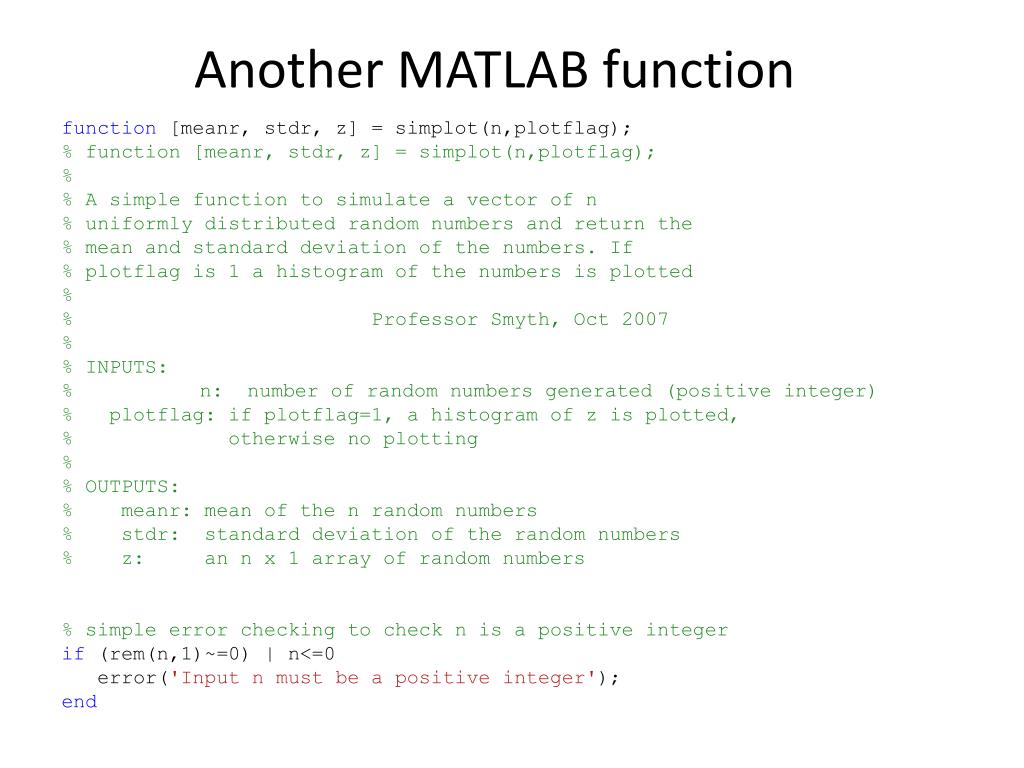 Another MATLAB function

function [meanr, stdr, z] = simplot(n,plotflag);
% function [meanr, stdr, z] = simplot(n,plotflag);
%
% A simple function to simulate a vector of n
% uniformly distributed random numbers and return the
% mean and standard deviation of the numbers. If
% plotflag is 1 a histogram of the numbers is plotted
%
% Professor Smyth, Oct 2007
%
% INPUTS:
% n: number of random numbers generated (positive integer)
% plotflag: if plotflag=1, a histogram of z is plotted,
% otherwise no plotting
%
% OUTPUTS:
% meanr: mean of the n random numbers
% stdr: standard deviation of the random numbers
% z: an n x 1 array of random numbers

% simple error checking to check n is a positive integer
if (rem(n,1)~=0) | n<=0
error('Input n must be a positive integer');
end